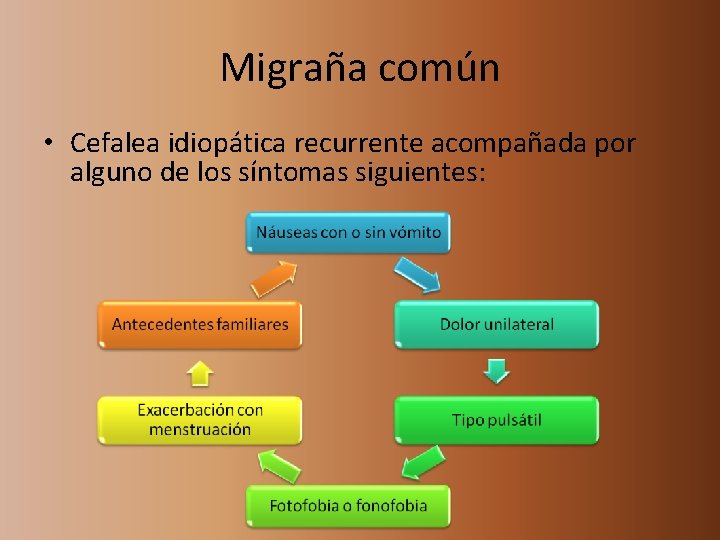 Migraña común

• Cefalea idiopática recurrente acompañada por alguno de los síntomas siguientes:

Náuseas con o sin vómito

Dolor unilateral

Tipo pulsátil

Fotofobia o fonofobia

Exacerbación con menstruación

Antecedentes familiares